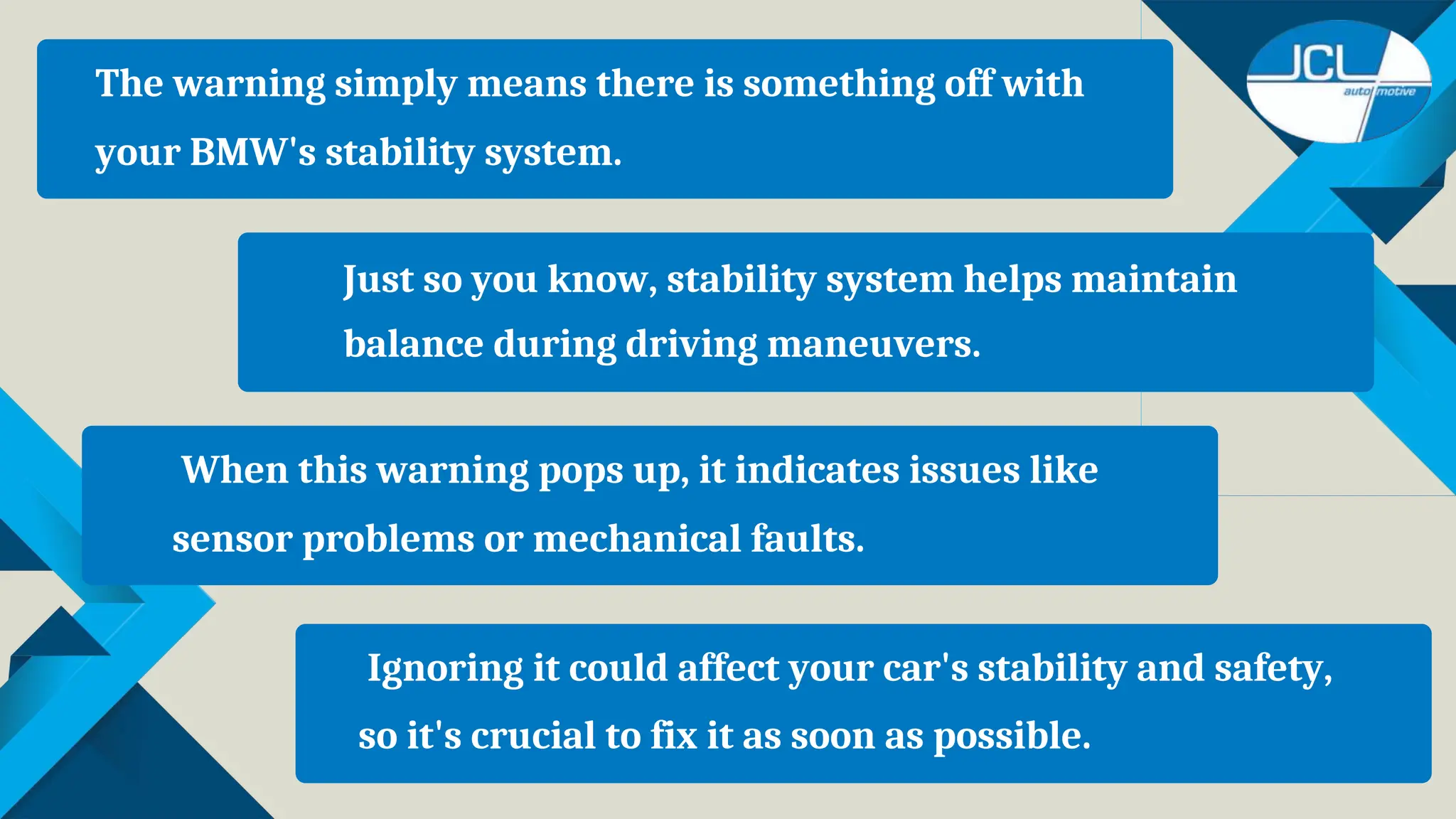 JCL automotive

The warning simply means there is something off with your BMW's stability system.

Just so you know, stability system helps maintain balance during driving maneuvers.

When this warning pops up, it indicates issues like sensor problems or mechanical faults.

Ignoring it could affect your car's stability and safety, so it's crucial to fix it as soon as possible.